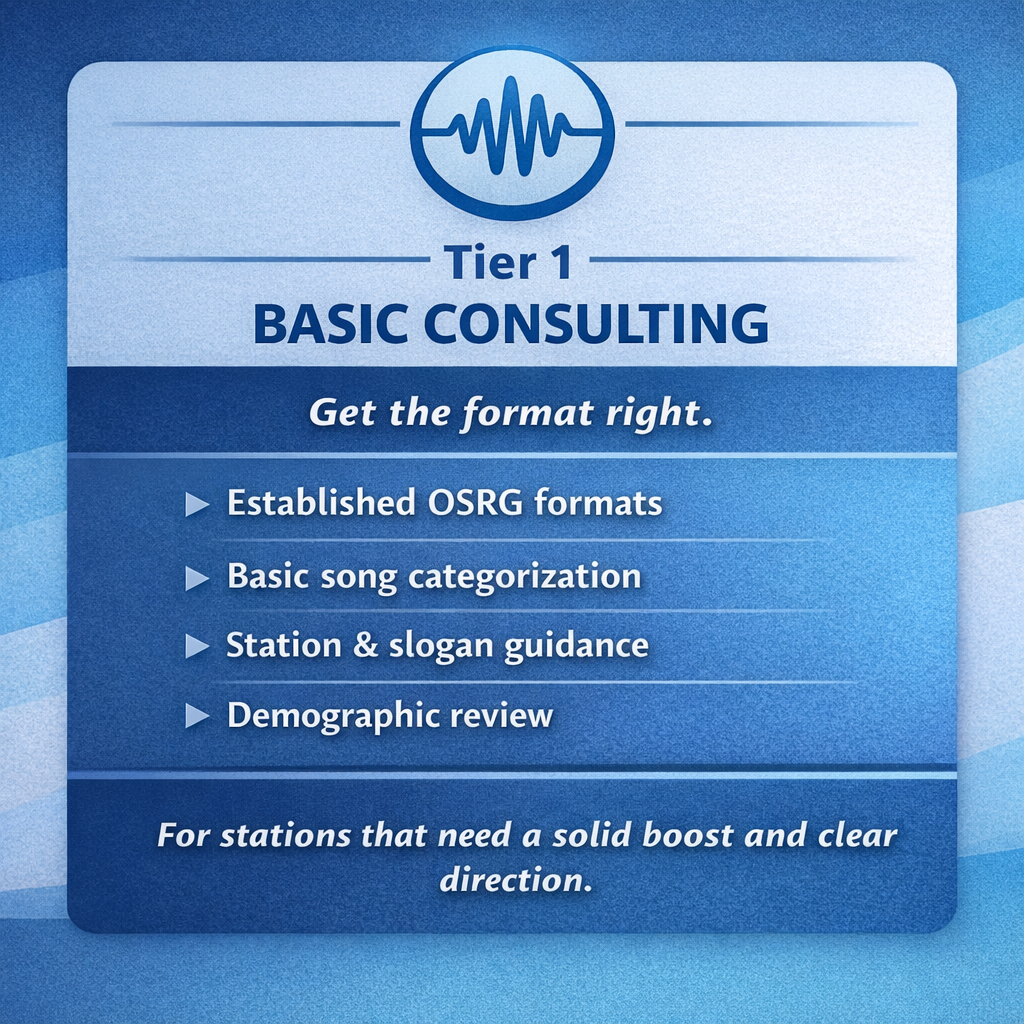 Tier 1
BASIC CONSULTING

Get the format right.

▶ Established OSRG formats
▶ Basic song categorization
▶ Station & slogan guidance
▶ Demographic review

For stations that need a solid boost and clear direction.